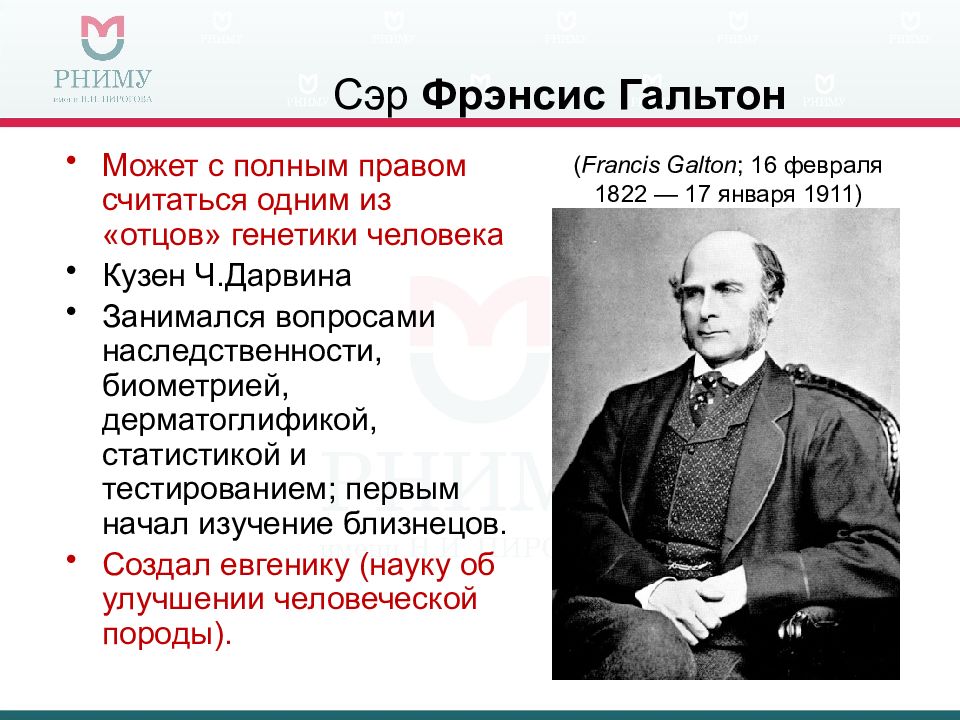 РНИМУ
имени Н.И. ПИРОГОВА

Сэр Фрэнсис Гальтон

• Может с полным правом считаться одним из «отцов» генетики человека
• Кузен Ч.Дарвина
• Занимался вопросами наследственности, биометрией, дерматоглификой, статистикой и тестированием; первым начал изучение близнецов.
• Создал евгенику (науку об улучшении человеческой породы).

(Francis Galton; 16 февраля 1822 — 17 января 1911)